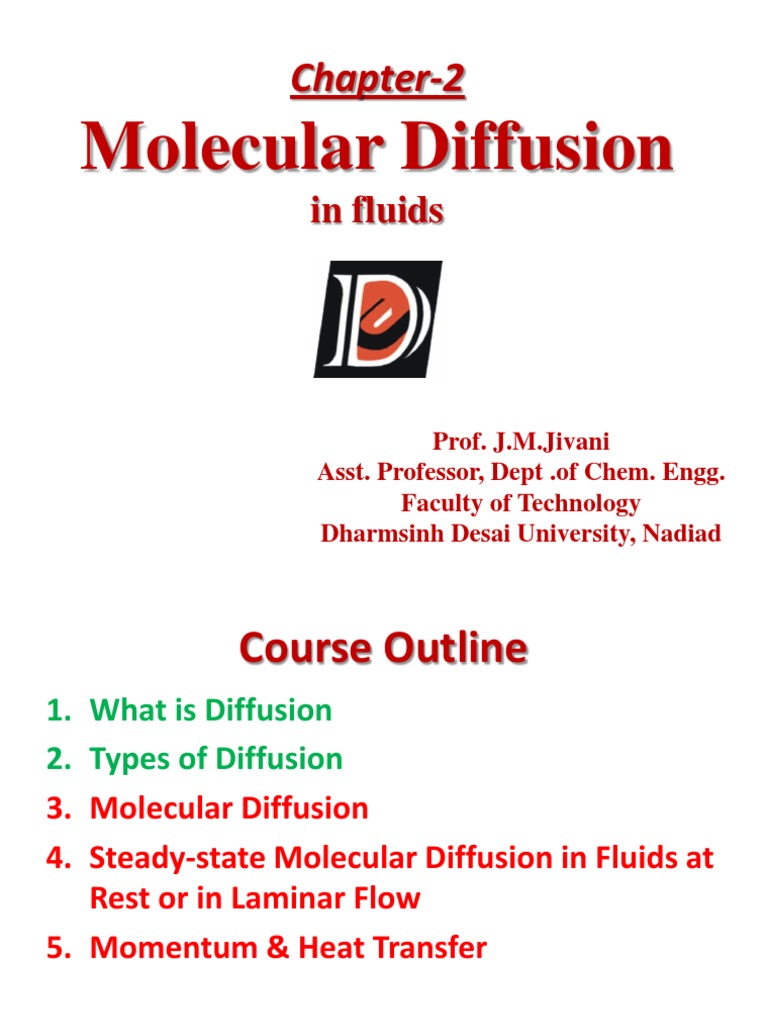 Chapter-2

Molecular Diffusion

in fluids

Prof. J.M.Jivani
Asst. Professor, Dept .of Chem. Engg.
Faculty of Technology
Dharmsinh Desai University, Nadiad

Course Outline

1. What is Diffusion
2. Types of Diffusion
3. Molecular Diffusion
4. Steady-state Molecular Diffusion in Fluids at Rest or in Laminar Flow
5. Momentum & Heat Transfer